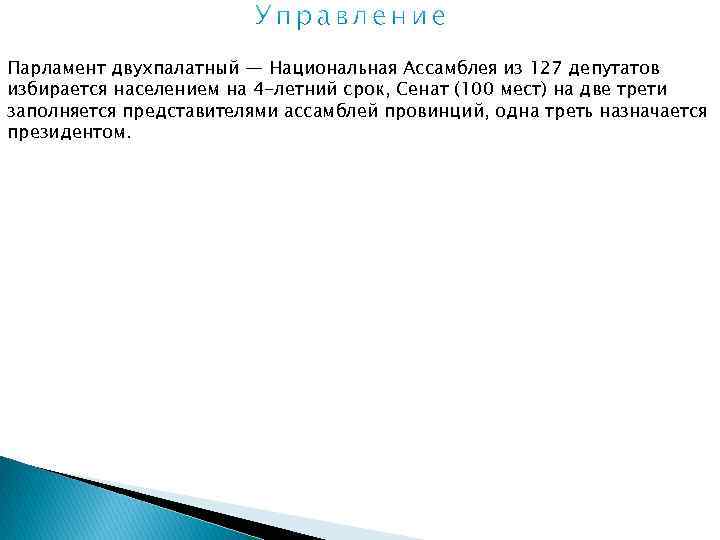 Управление

Парламент двухпалатный — Национальная Ассамблея из 127 депутатов избирается населением на 4-летний срок, Сенат (100 мест) на две трети заполняется представителями ассамблей провинций, одна треть назначается президентом.